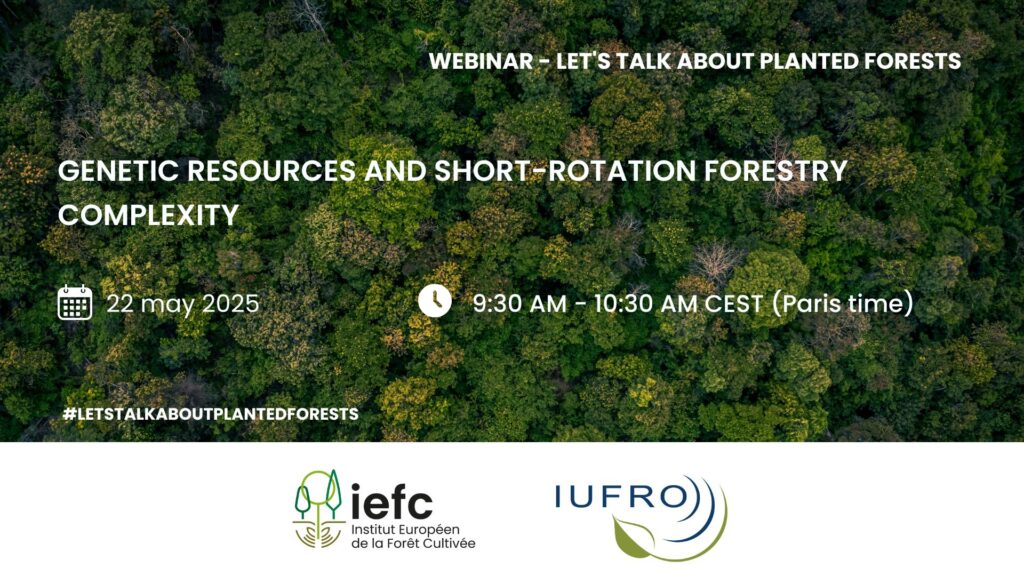 WEBINAR - LET'S TALK ABOUT PLANTED FORESTS

GENETIC RESOURCES AND SHORT-ROTATION FORESTRY COMPLEXITY

22 may 2025

9:30 AM - 10:30 AM CEST (Paris time)

#LETSTALKABOUTPLANTEDFORESTS

iefc
Institut Européen de la Forêt Cultivée

IUFRO